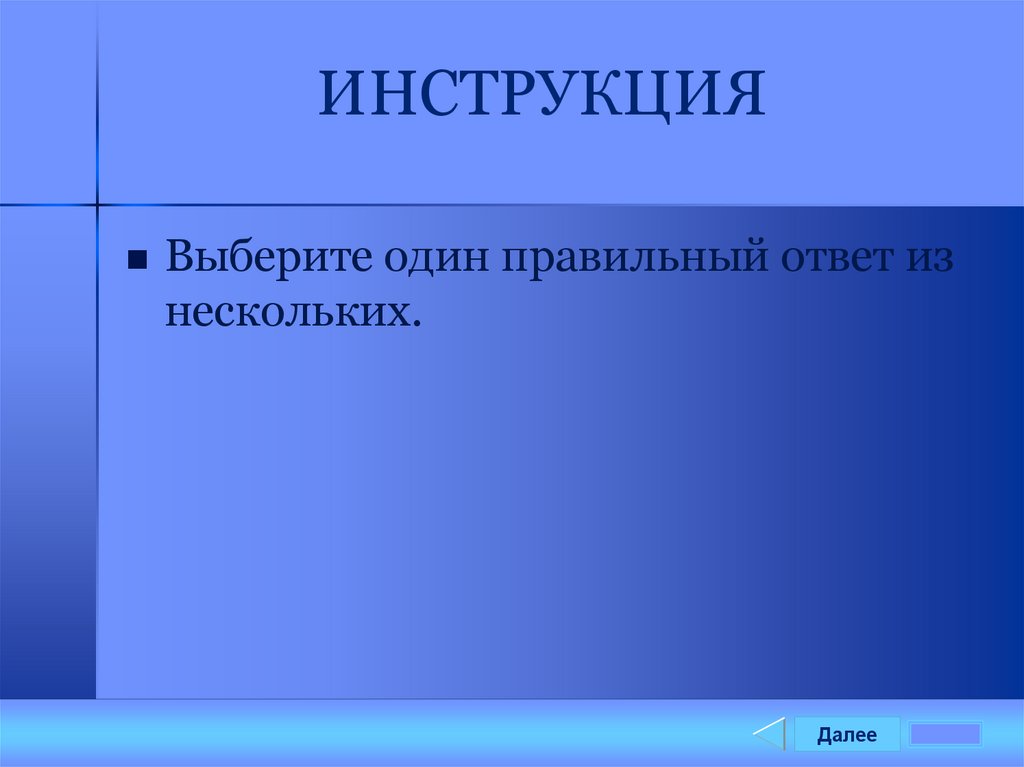 ИНСТРУКЦИЯ

Выберите один правильный ответ из нескольких.

Далее